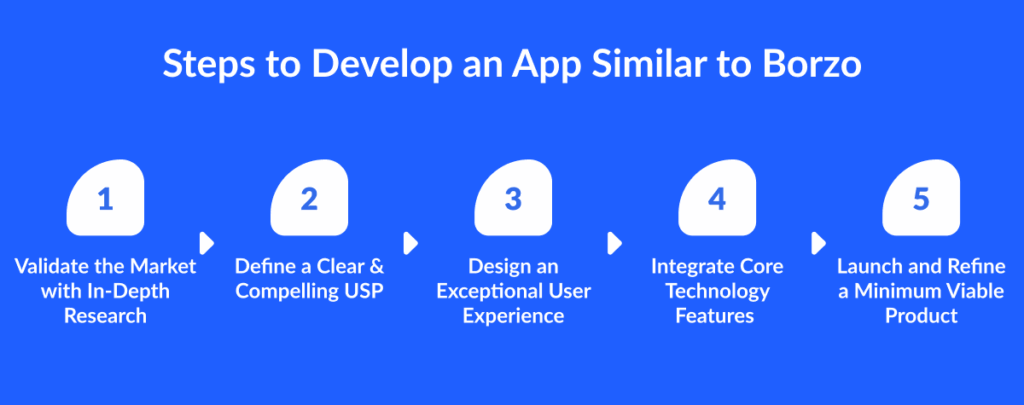 Steps to Develop an App Similar to Borzo

1
Validate the Market with In-Depth Research

2
Define a Clear & Compelling USP

3
Design an Exceptional User Experience

4
Integrate Core Technology Features

5
Launch and Refine a Minimum Viable Product